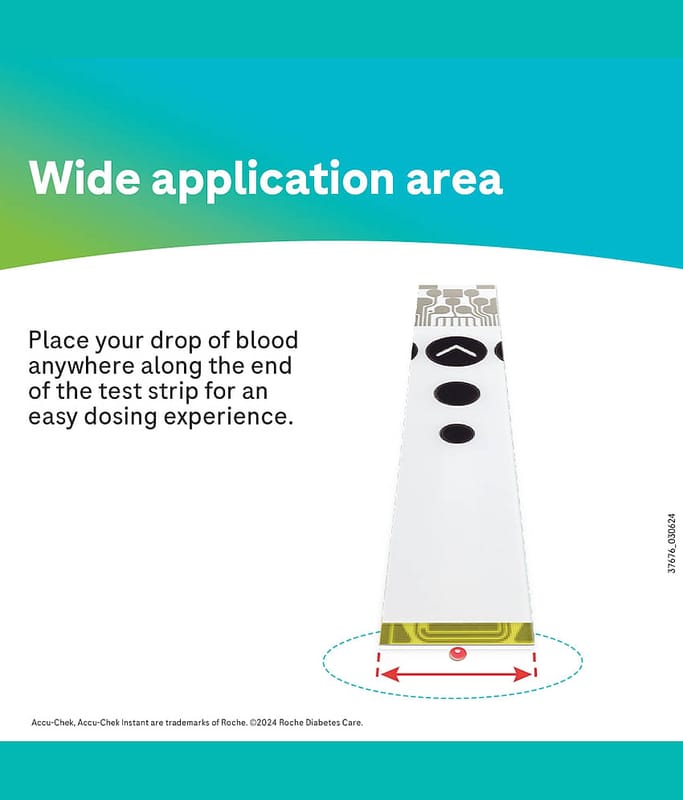 Wide application area

Place your drop of blood anywhere along the end of the test strip for an easy dosing experience.

37676_030624

Accu-Chek, Accu-Chek Instant are trademarks of Roche. ©2024 Roche Diabetes Care.